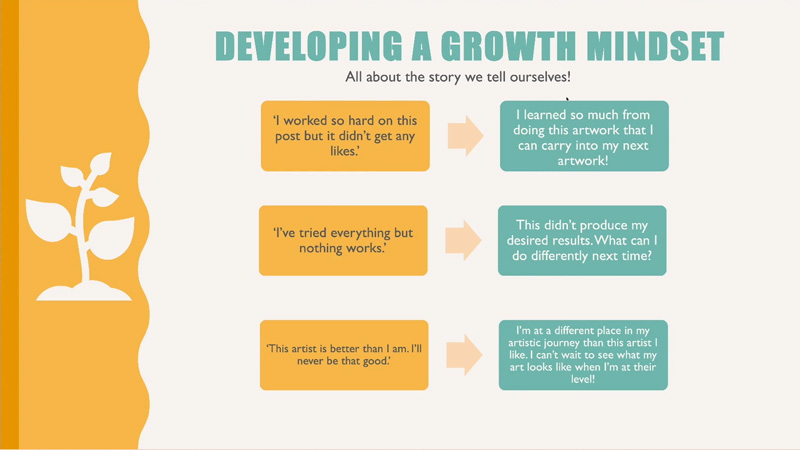 DEVELOPING A GROWTH MINDSET

All about the story we tell ourselves!

'I worked so hard on this post but it didn't get any likes.'

I learned so much from doing this artwork that I can carry into my next artwork!

'I've tried everything but nothing works.'

This didn't produce my desired results. What can I do differently next time?

'This artist is better than I am. I'll never be that good.'

I'm at a different place in my artistic journey than this artist I like. I can't wait to see what my art looks like when I'm at their level!